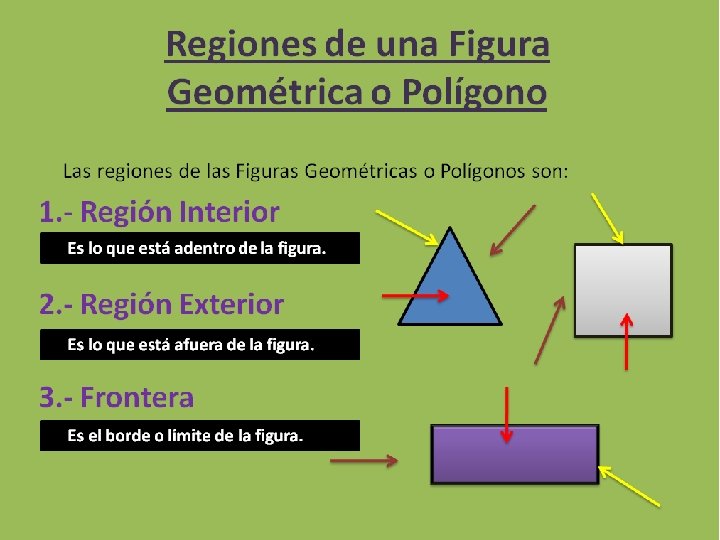 Regiones de una Figura Geométrica o Polígono

Las regiones de las Figuras Geométricas o Polígonos son:

1.- Región Interior

Es lo que está adentro de la figura.

2.- Región Exterior

Es lo que está afuera de la figura.

3.- Frontera

Es el borde o limite de la figura.